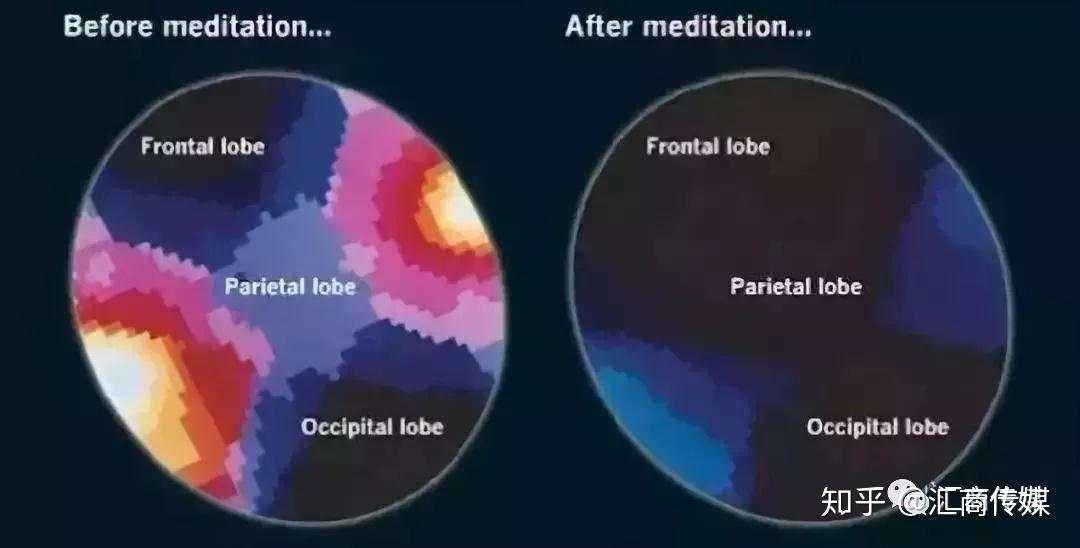 Before meditation...

Frontal lobe

Parietal lobe

Occipital lobe

After meditation...

Frontal lobe

Parietal lobe

Occipital lobe

知乎 @汇商传媒